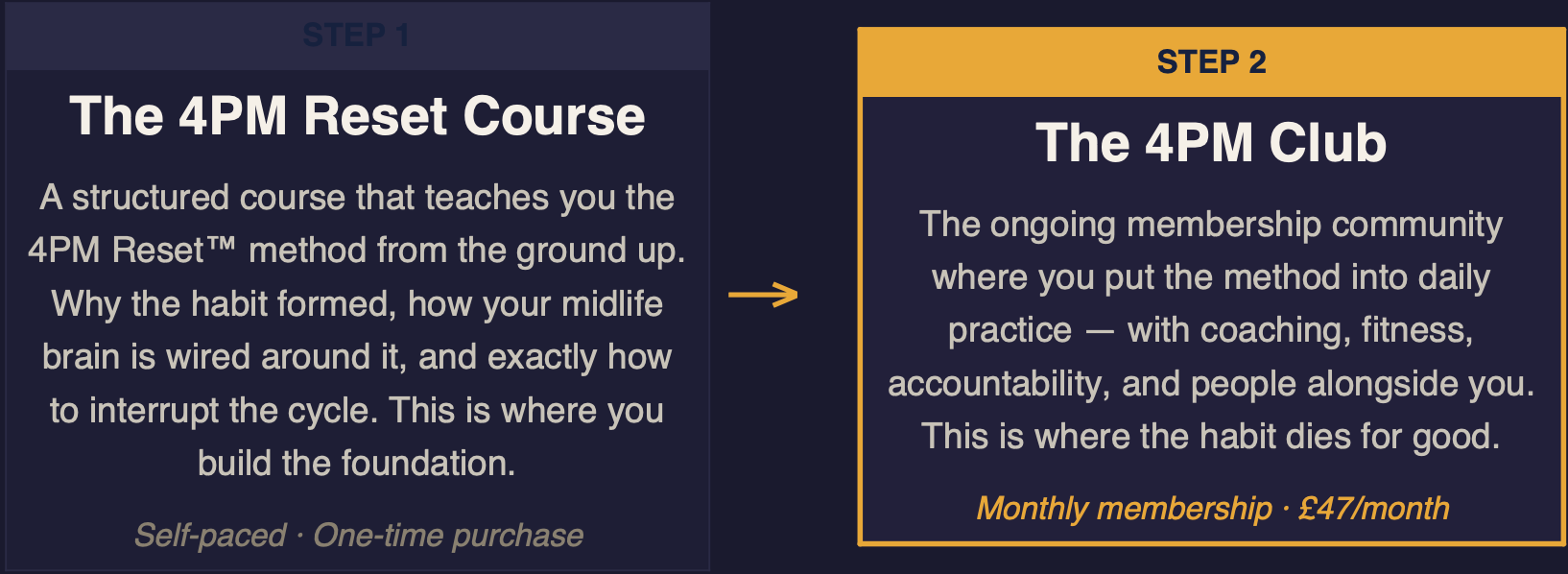 STEP 1

The 4PM Reset Course

A structured course that teaches you the 4PM Reset™ method from the ground up. Why the habit formed, how your midlife brain is wired around it, and exactly how to interrupt the cycle. This is where you build the foundation.

Self-paced · One-time purchase

→

STEP 2

The 4PM Club

The ongoing membership community where you put the method into daily practice — with coaching, fitness, accountability, and people alongside you. This is where the habit dies for good.

Monthly membership · £47/month